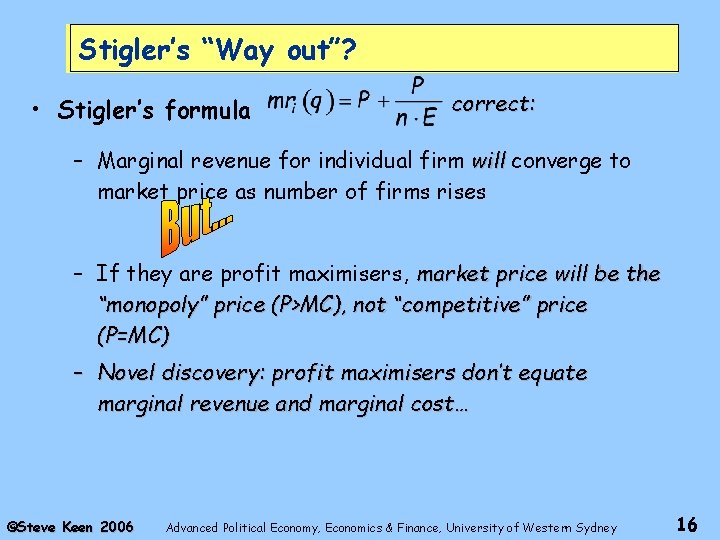 Stigler's "Way out"?

• Stigler's formula $mr_i(q) = P + \frac{P}{n \cdot E}$ correct:

– Marginal revenue for individual firm will converge to market price as number of firms rises

But...

– If they are profit maximisers, market price will be the "monopoly" price (P>MC), not "competitive" price (P=MC)

– Novel discovery: profit maximisers don't equate marginal revenue and marginal cost...

©Steve Keen 2006 Advanced Political Economy, Economics & Finance, University of Western Sydney 16